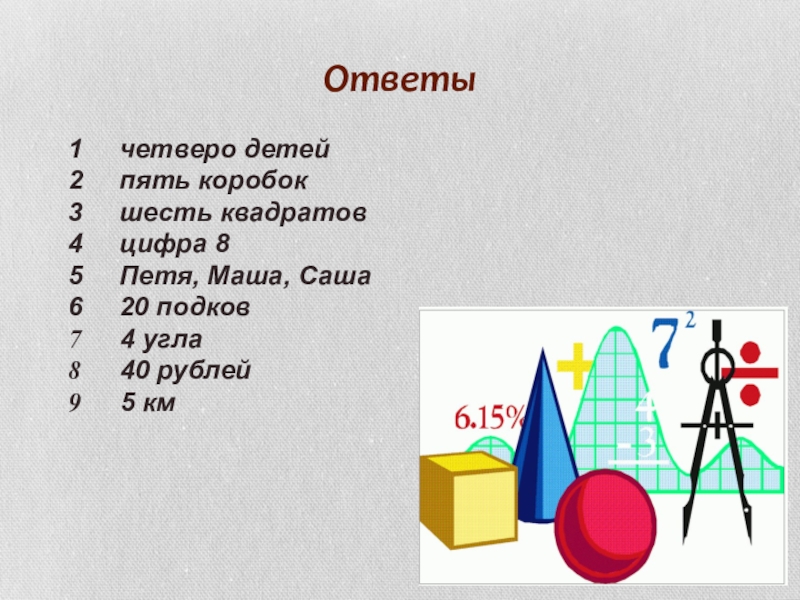 Ответы

1 четверо детей
2 пять коробок
3 шесть квадратов
4 цифра 8
5 Петя, Маша, Саша
6 20 подков
7 4 угла
8 40 рублей
9 5 км

$7^2$

6.15%

4
- 3